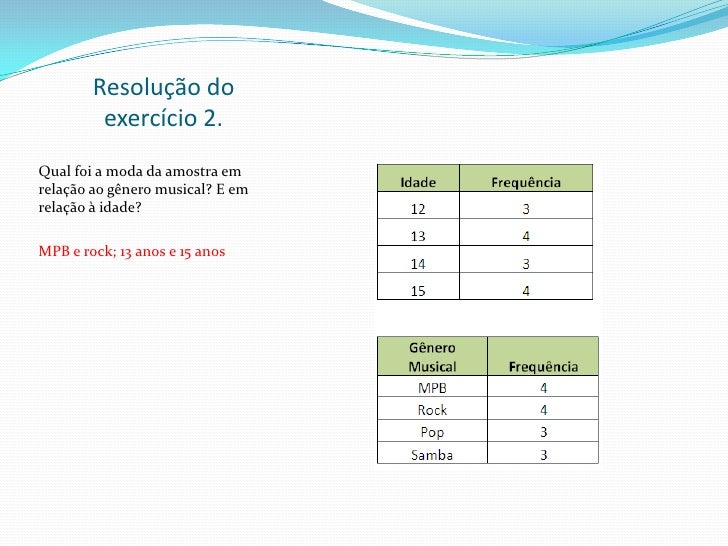 Resolução do exercício 2.

Qual foi a moda da amostra em relação ao gênero musical? E em relação à idade?

MPB e rock; 13 anos e 15 anos

| Idade | Frequência |
|---|---|
| 12 | 3 |
| 13 | 4 |
| 14 | 3 |
| 15 | 4 |

| Gênero Musical | Frequência |
|---|---|
| MPB | 4 |
| Rock | 4 |
| Pop | 3 |
| Samba | 3 |